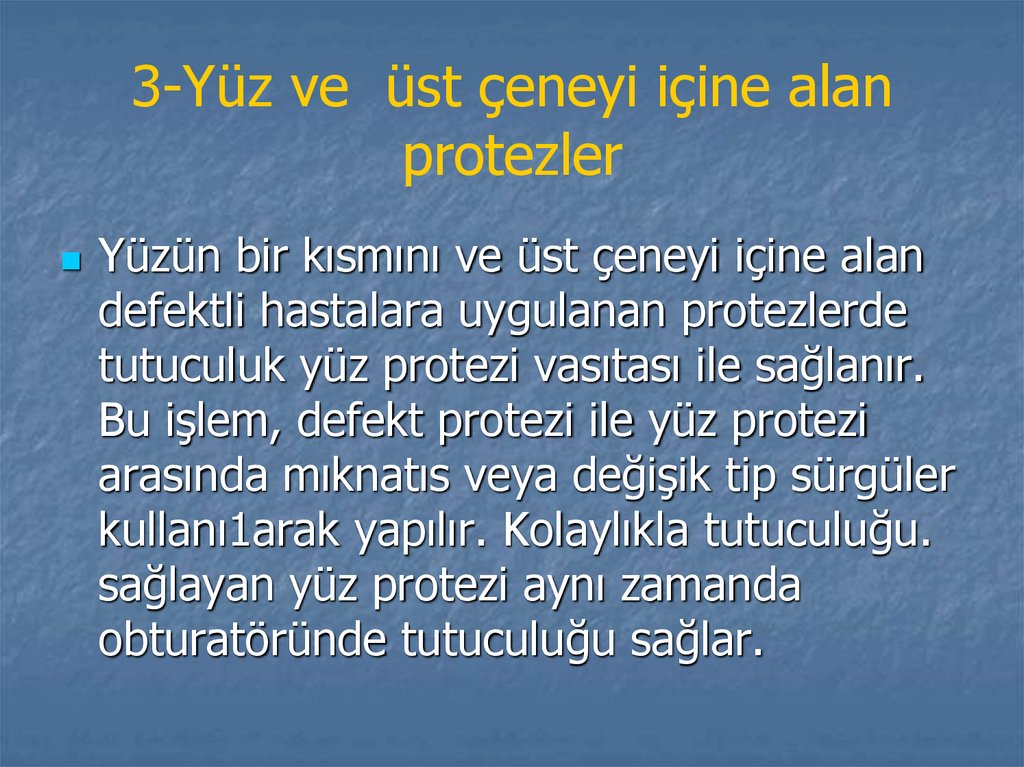 3-Yüz ve üst çeneyi içine alan protezler

Yüzün bir kısmını ve üst çeneyi içine alan defektli hastalara uygulanan protezlerde tutuculuk yüz protezi vasıtası ile sağlanır. Bu işlem, defekt protezi ile yüz protezi arasında mıknatıs veya değişik tip sürgüler kullanı1arak yapılır. Kolaylıkla tutuculuğu. sağlayan yüz protezi aynı zamanda obturatöründe tutuculuğu sağlar.